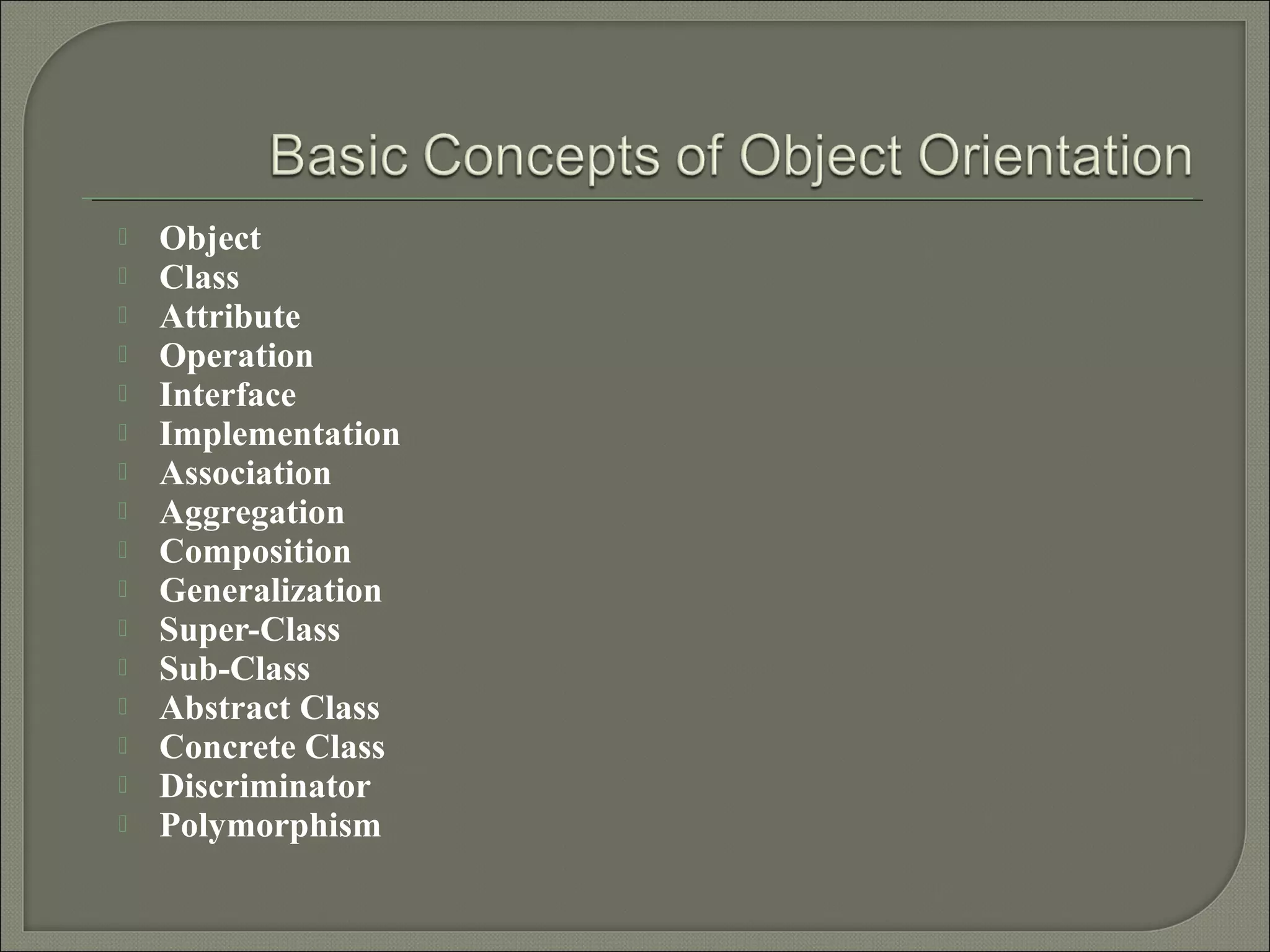 Basic Concepts of Object Orientation

Object
Class
Attribute
Operation
Interface
Implementation
Association
Aggregation
Composition
Generalization
Super-Class
Sub-Class
Abstract Class
Concrete Class
Discriminator
Polymorphism